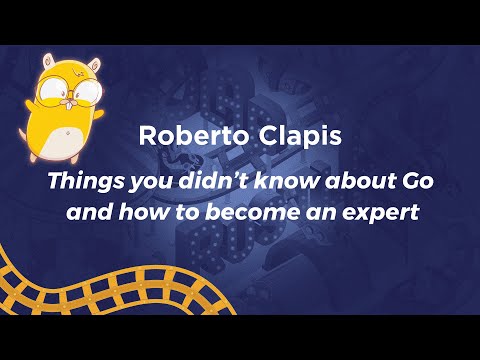 Roberto Clapis

Things you didn't know about Go and how to become an expert